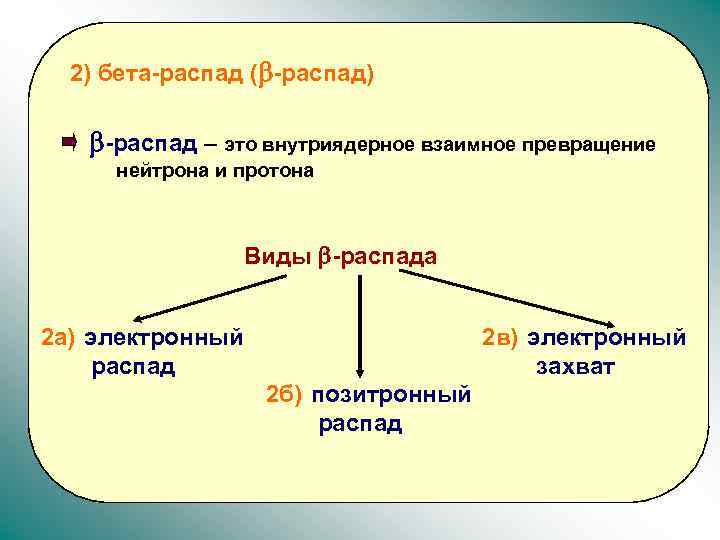 2) бета-распад ($\beta$-распад)

$\beta$-распад – это внутриядерное взаимное превращение нейтрона и протона

Виды $\beta$-распада

2а) электронный распад

2б) позитронный распад

2в) электронный захват